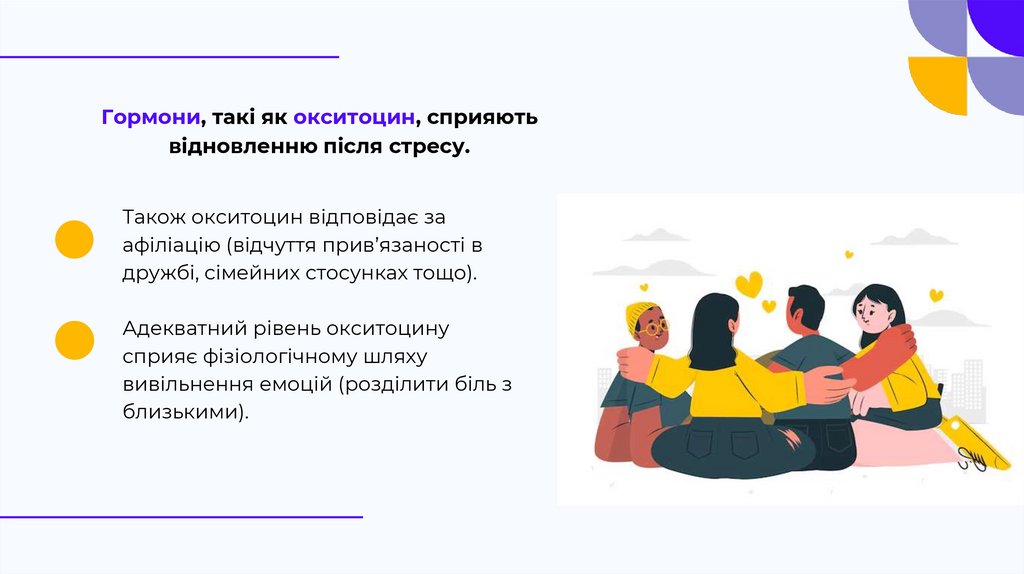 Гормони, такі як окситоцин, сприяють відновленню після стресу.

Також окситоцин відповідає за афіліацію (відчуття прив'язаності в дружбі, сімейних стосунках тощо).

Адекватний рівень окситоцину сприяє фізіологічному шляху вивільнення емоцій (розділити біль з близькими).